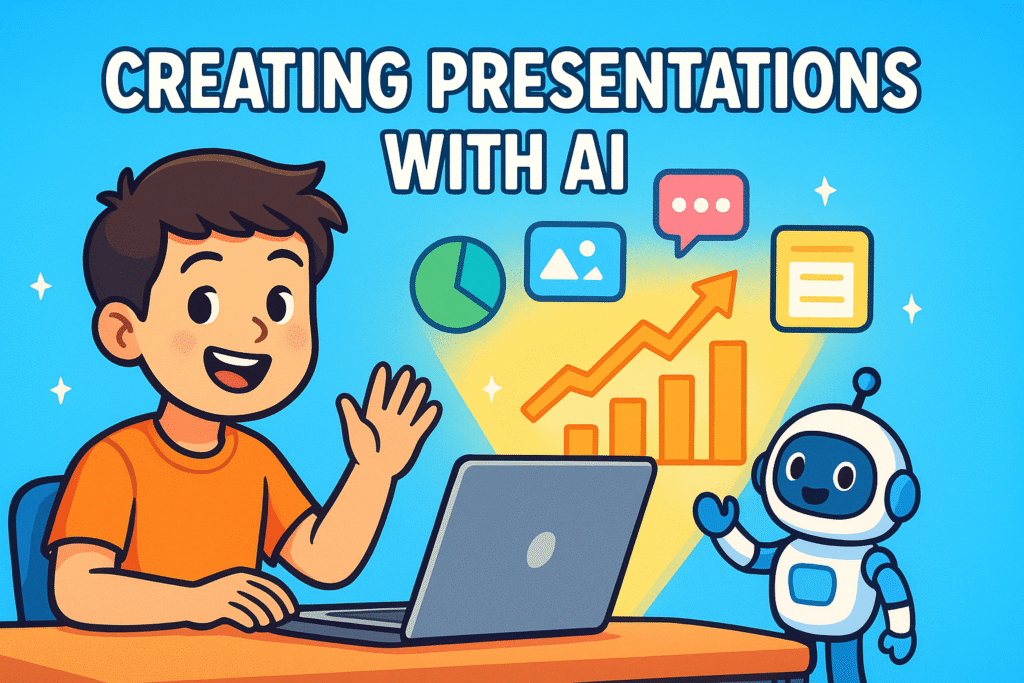 CREATING PRESENTATIONS WITH AI